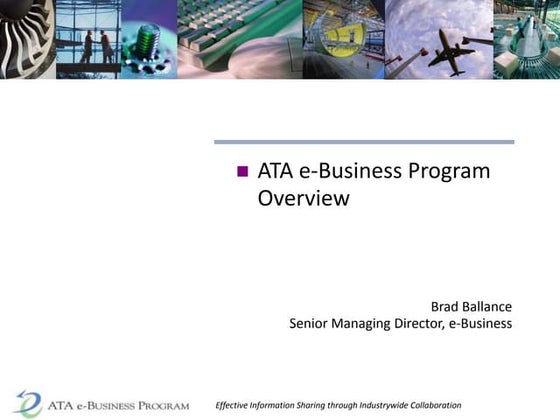 ATA e-Business Program Overview

Brad Ballance
Senior Managing Director, e-Business

ATA e-BUSINESS PROGRAM

Effective Information Sharing through Industrywide Collaboration